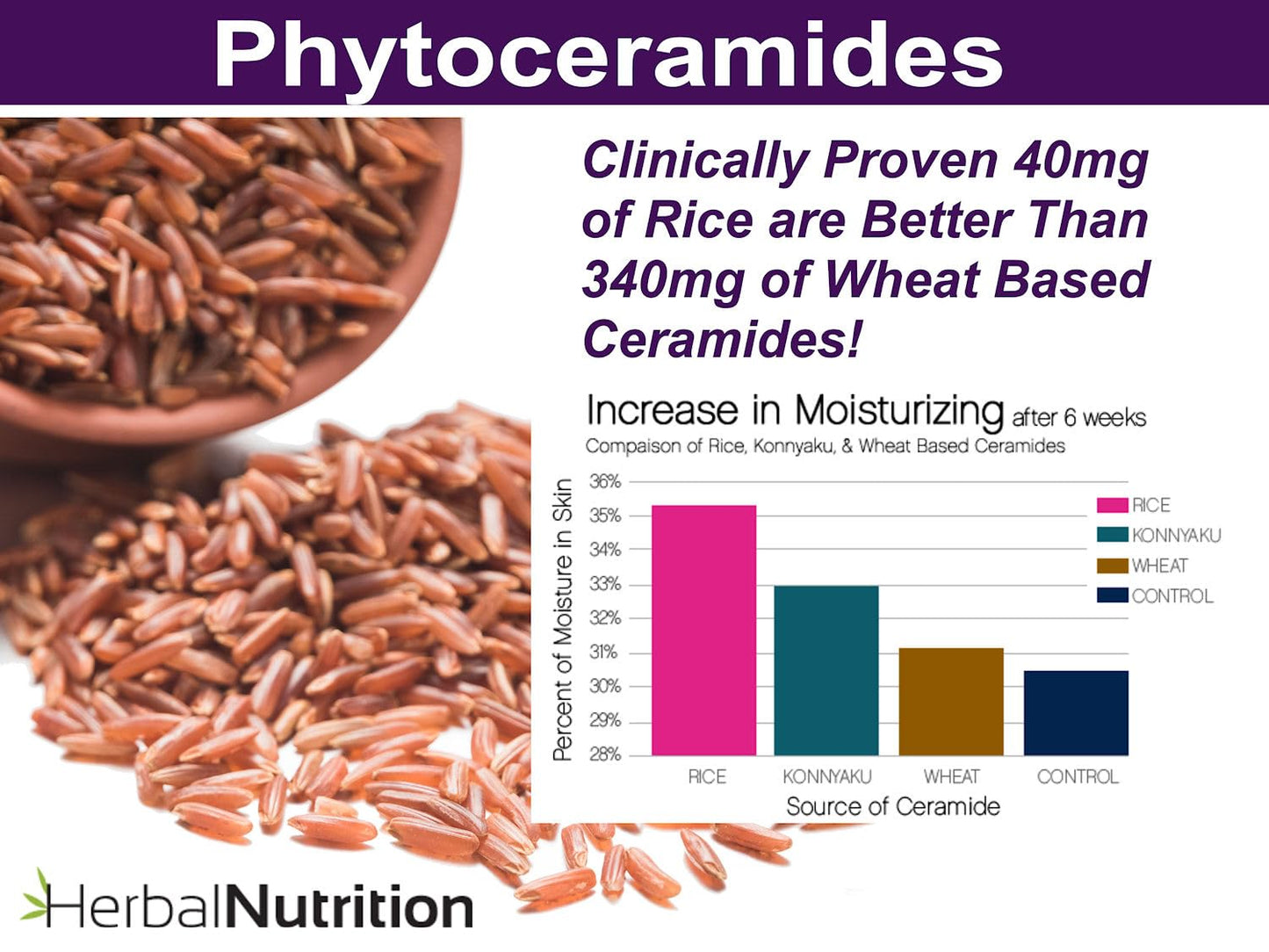 Phytoceramides

Clinically Proven 40mg of Rice are Better Than 340mg of Wheat Based Ceramides!

Increase in Moisturizing after 6 weeks
Compaison of Rice, Konnyaku, & Wheat Based Ceramides

Percent of Moisture in Skin

36%
35%
34%
33%
32%
31%
30%
29%
28%

RICE
KONNYAKU
WHEAT
CONTROL

RICE KONNYAKU WHEAT CONTROL
Source of Ceramide

HerbalNutrition